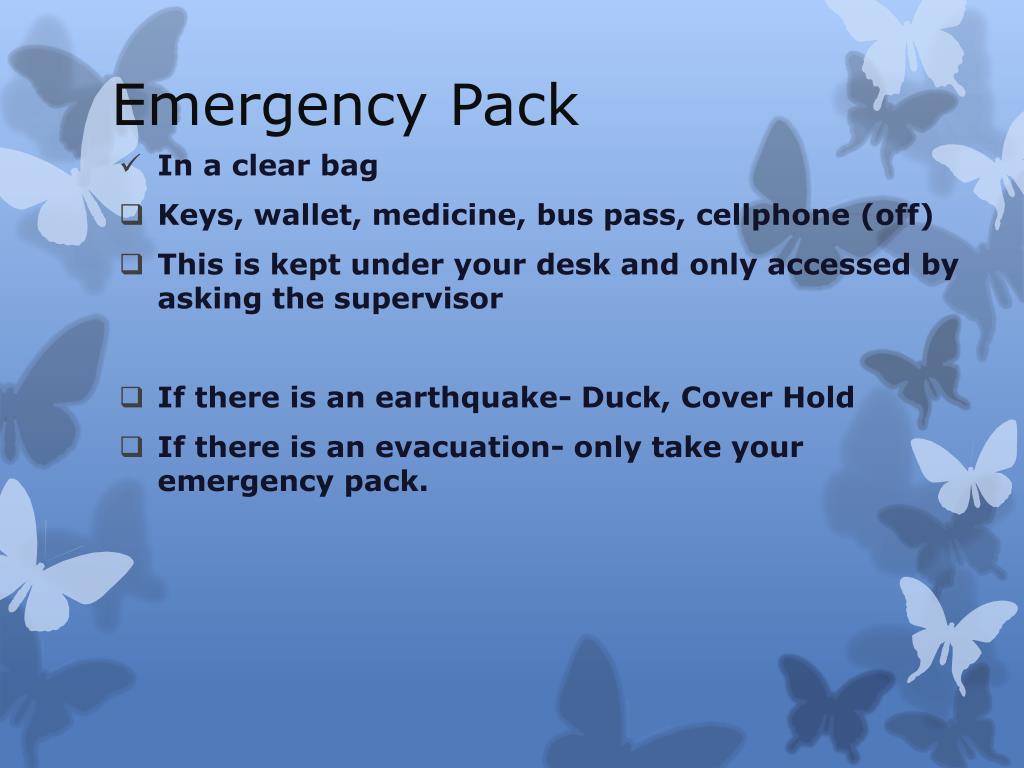 Emergency Pack

✓ In a clear bag

❑ Keys, wallet, medicine, bus pass, cellphone (off)

❑ This is kept under your desk and only accessed by asking the supervisor

❑ If there is an earthquake- Duck, Cover Hold

❑ If there is an evacuation- only take your emergency pack.